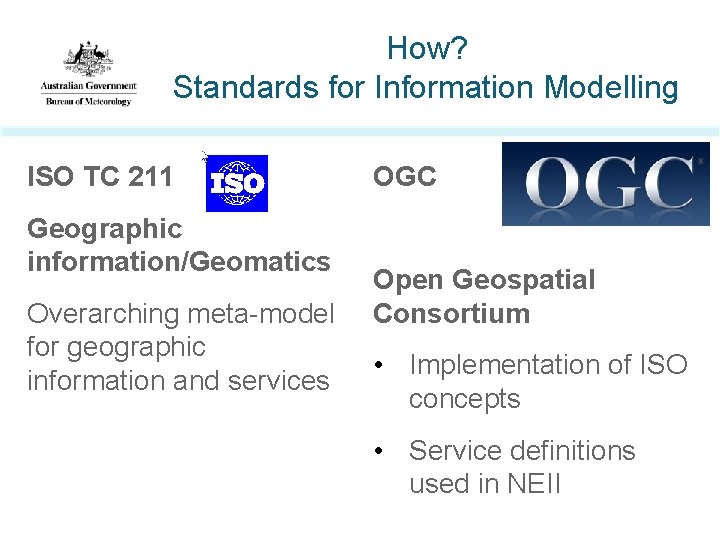 Australian Government
Bureau of Meteorology

How?
Standards for Information Modelling

ISO TC 211

ISO

Geographic information/Geomatics

Overarching meta-model for geographic information and services

OGC

OGC

Open Geospatial Consortium

• Implementation of ISO concepts

• Service definitions used in NEII